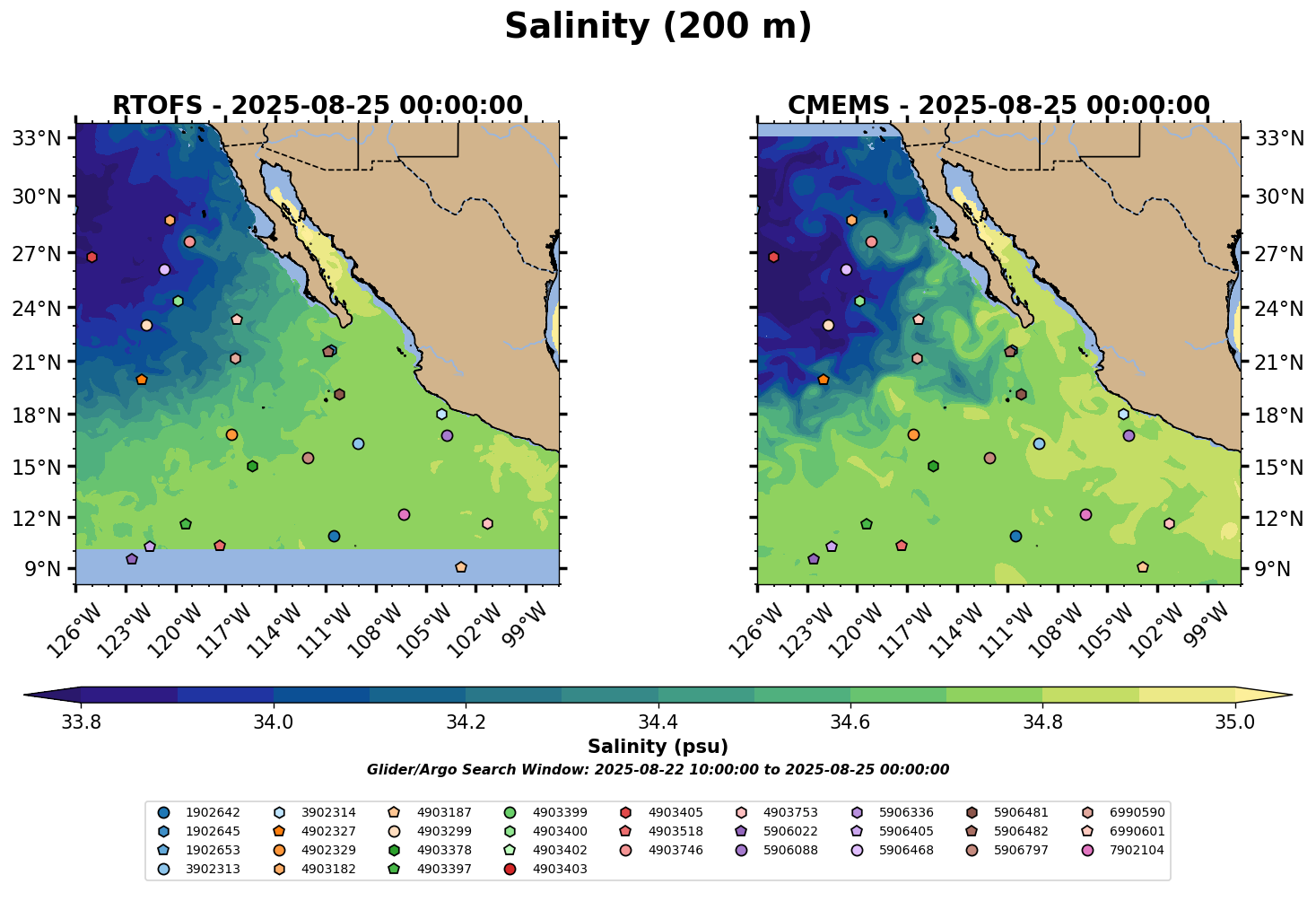 Salinity (200 m)

RTOFS - 2025-08-25 00:00:00

33°N
30°N
27°N
24°N
21°N
18°N
15°N
12°N
9°N

126°W 123°W 120°W 117°W 114°W 111°W 108°W 105°W 102°W 99°W

CMEMS - 2025-08-25 00:00:00

33°N
30°N
27°N
24°N
21°N
18°N
15°N
12°N
9°N

126°W 123°W 120°W 117°W 114°W 111°W 108°W 105°W 102°W 99°W

33.8 34.0 34.2 34.4 34.6 34.8 35.0

Salinity (psu)

Glider/Argo Search Window: 2025-08-22 10:00:00 to 2025-08-25 00:00:00

1902642
1902645
1902653
3902313
3902314
4902327
4902329
4903182
4903187
4903299
4903378
4903397
4903399
4903400
4903402
4903403
4903405
4903518
4903746
4903753
5906022
5906088
5906336
5906405
5906468
5906481
5906482
5906797
6990590
6990601
7902104